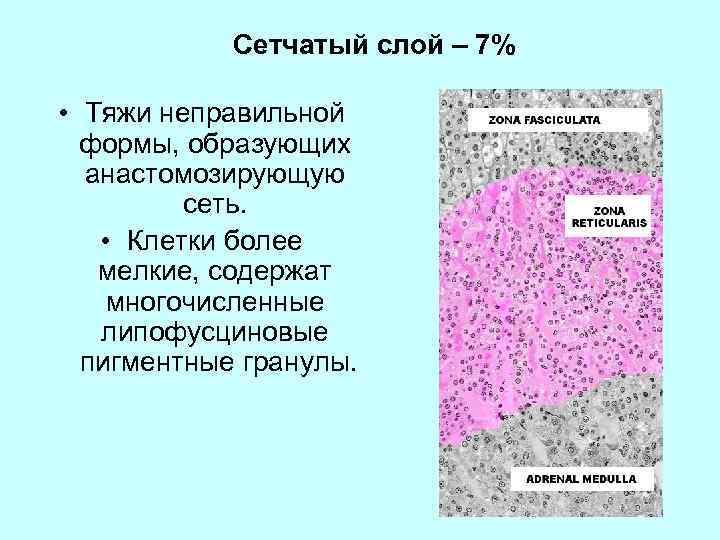 Сетчатый слой – 7%

• Тяжи неправильной формы, образующих анастомозирующую сеть.

• Клетки более мелкие, содержат многочисленные липофусциновые пигментные гранулы.

ZONA FASCICULATA

ZONA RETICULARIS

ADRENAL MEDULLA